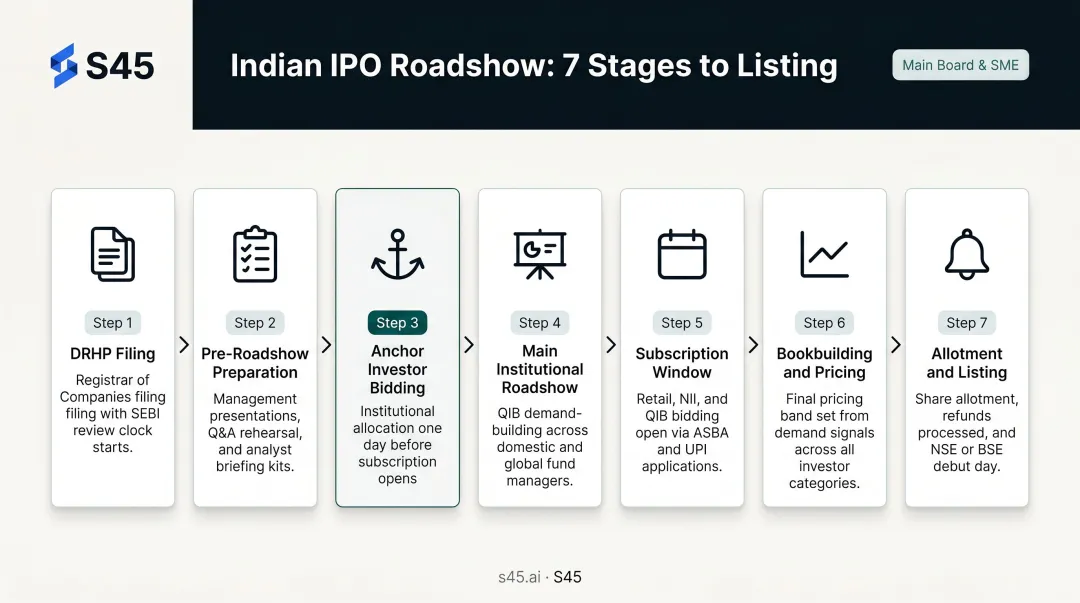 S45

Indian IPO Roadshow: 7 Stages to Listing

Main Board & SME

Step 1
DRHP Filing
Registrar of Companies filing filing with SEBI review clock starts.

Step 2
Pre-Roadshow Preparation
Management presentations, Q&A rehearsal, and analyst briefing kits.

Step 3
Anchor Investor Bidding
Institutional allocation one day before subscription opens

Step 4
Main Institutional Roadshow
QIB demand-building across domestic and global fund managers.

Step 5
Subscription Window
Retail, NII, and QIB bidding open via ASBA and UPI applications.

Step 6
Bookbuilding and Pricing
Final pricing band set from demand signals across all investor categories.

Step 7
Allotment and Listing
Share allotment, refunds processed, and NSE or BSE debut day.

s45.ai · S45